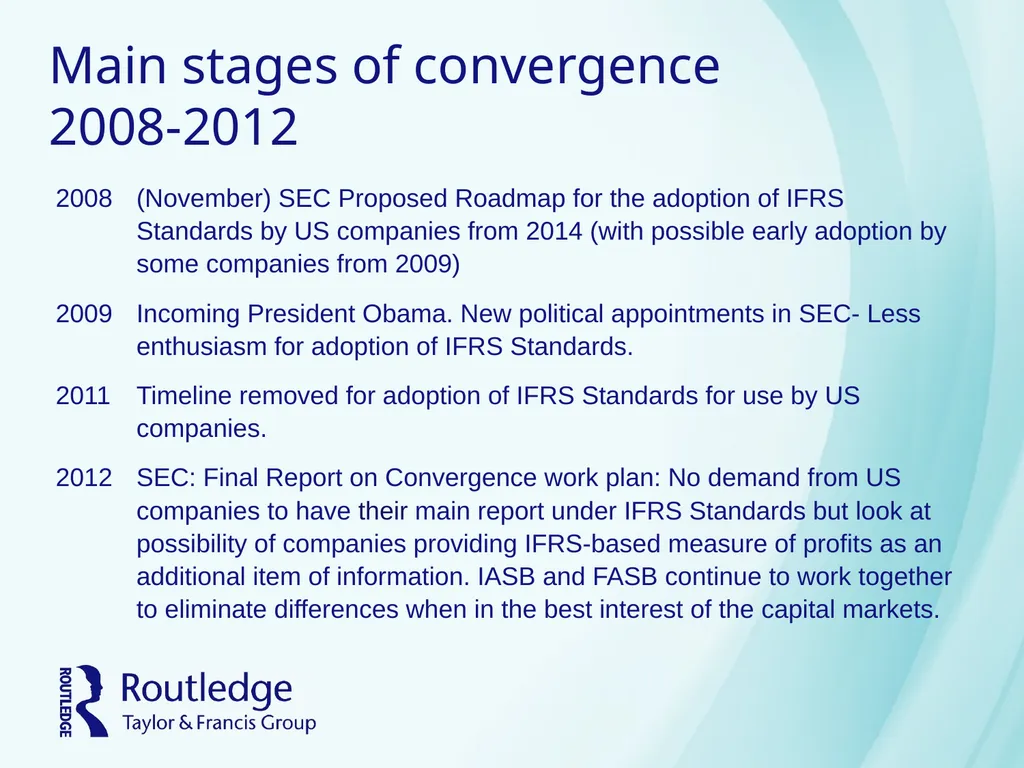 Main stages of convergence 2008-2012

2008 (November) SEC Proposed Roadmap for the adoption of IFRS Standards by US companies from 2014 (with possible early adoption by some companies from 2009)

2009 Incoming President Obama. New political appointments in SEC- Less enthusiasm for adoption of IFRS Standards.

2011 Timeline removed for adoption of IFRS Standards for use by US companies.

2012 SEC: Final Report on Convergence work plan: No demand from US companies to have their main report under IFRS Standards but look at possibility of companies providing IFRS-based measure of profits as an additional item of information. IASB and FASB continue to work together to eliminate differences when in the best interest of the capital markets.

ROUTLEDGE Routledge Taylor & Francis Group